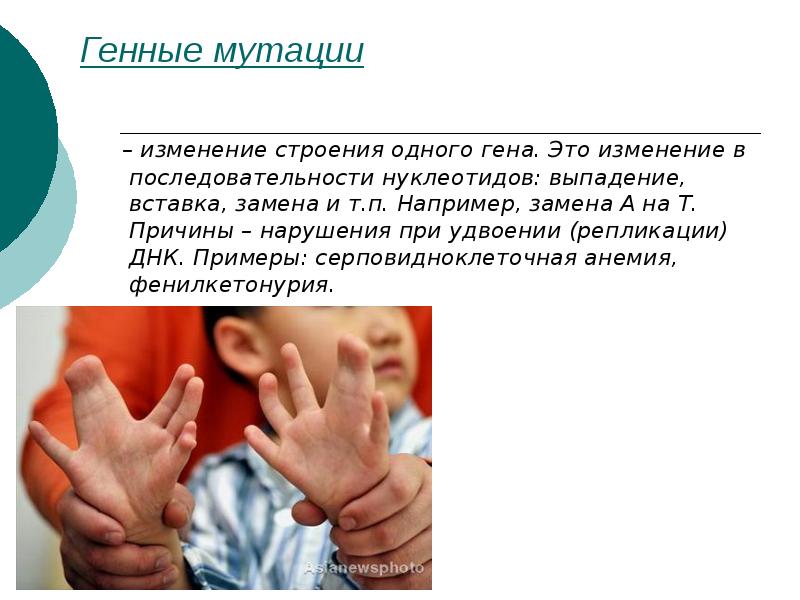 Генные мутации

– изменение строения одного гена. Это изменение в последовательности нуклеотидов: выпадение, вставка, замена и т.п. Например, замена А на Т. Причины – нарушения при удвоении (репликации) ДНК. Примеры: серповидноклеточная анемия, фенилкетонурия.

Asianewsphoto